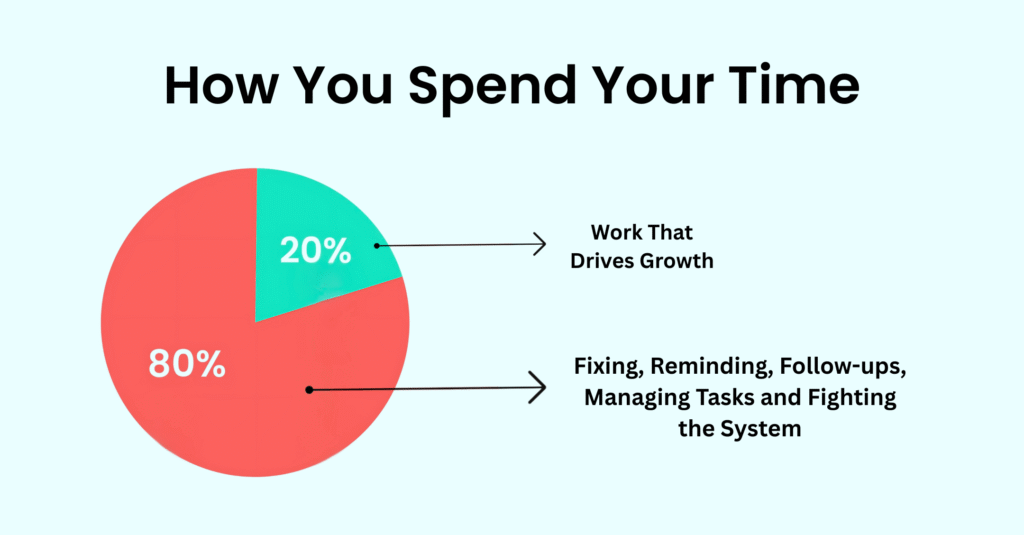 How You Spend Your Time

20%

Work That Drives Growth

80%

Fixing, Reminding, Follow-ups, Managing Tasks and Fighting the System